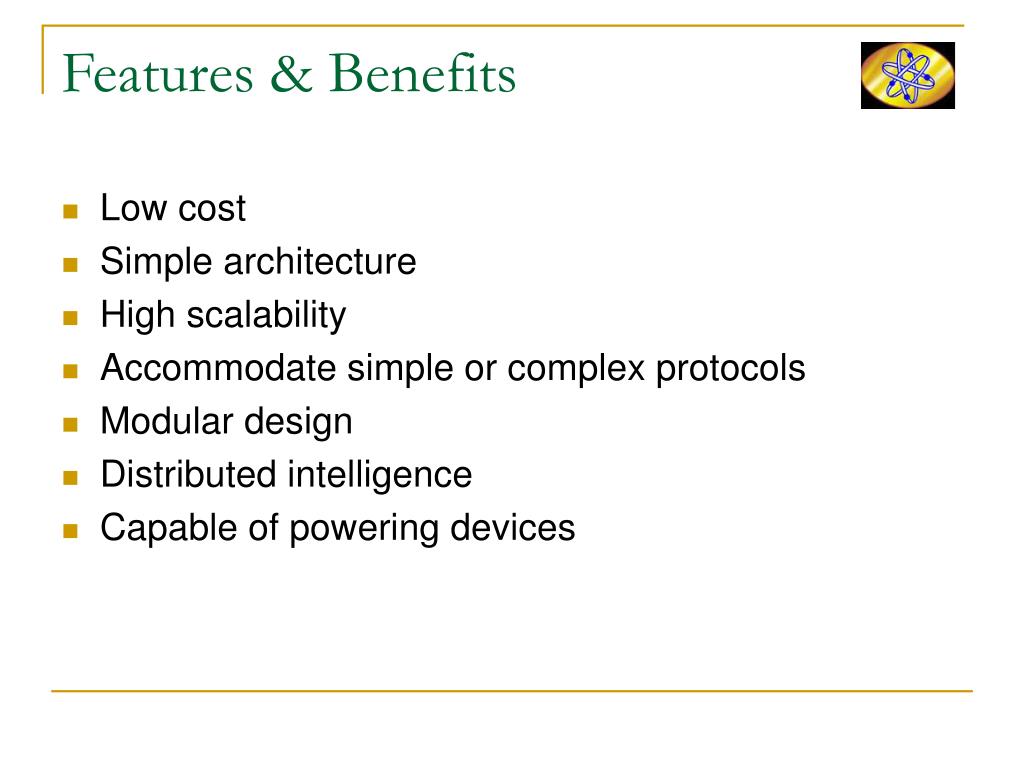 Features & Benefits

- Low cost
- Simple architecture
- High scalability
- Accommodate simple or complex protocols
- Modular design
- Distributed intelligence
- Capable of powering devices